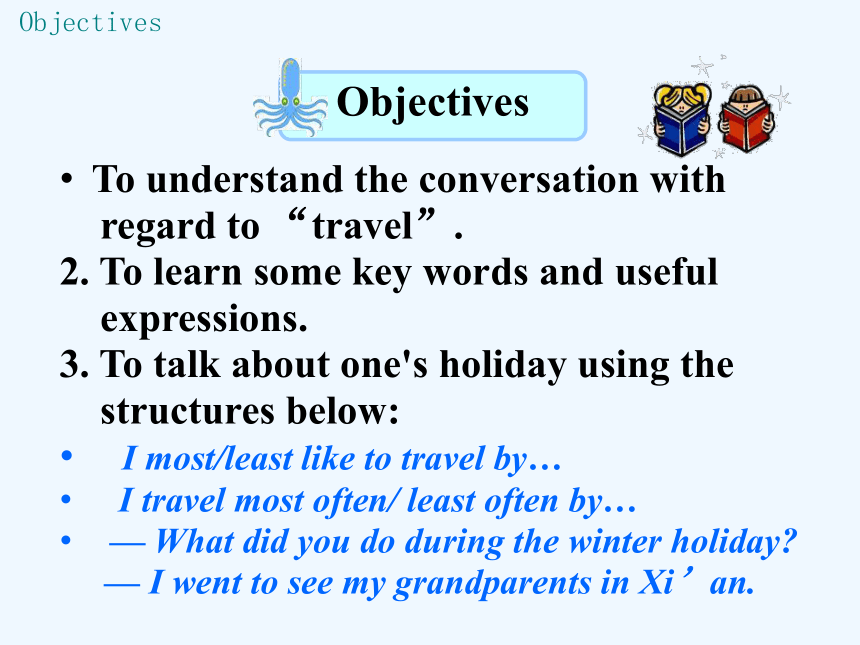 Objectives

Objectives

• To understand the conversation with regard to “travel”.
2. To learn some key words and useful expressions.
3. To talk about one's holiday using the structures below:
• I most/least like to travel by…
• I travel most often/ least often by…
• — What did you do during the winter holiday?
— I went to see my grandparents in Xi’an.